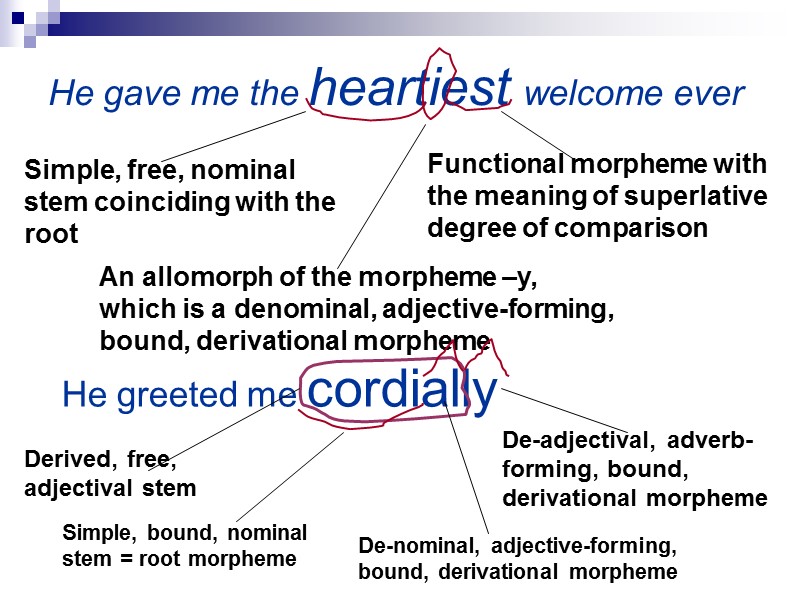 He gave me the heartiest welcome ever

Simple, free, nominal stem coinciding with the root

Functional morpheme with the meaning of superlative degree of comparison

An allomorph of the morpheme –y, which is a denominal, adjective-forming, bound, derivational morpheme

He greeted me cordially

Derived, free, adjectival stem

De-adjectival, adverb-forming, bound, derivational morpheme

Simple, bound, nominal stem = root morpheme

De-nominal, adjective-forming, bound, derivational morpheme